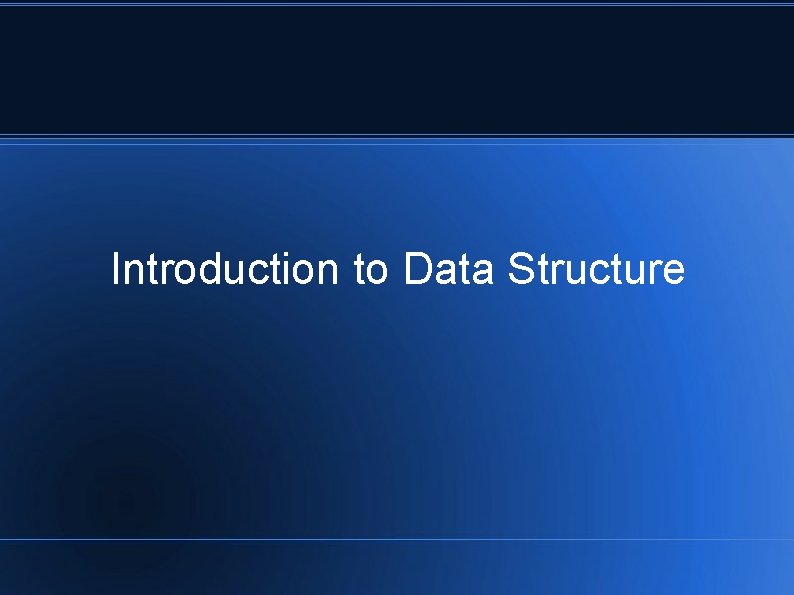 Introduction to Data Structure